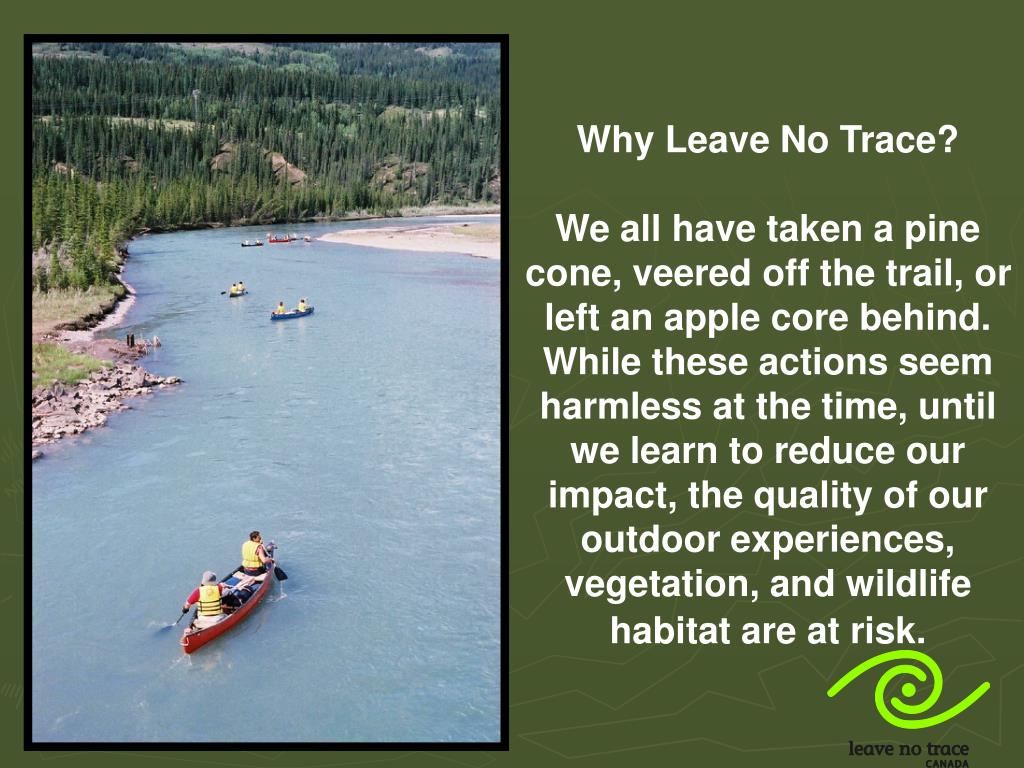 Why Leave No Trace?

We all have taken a pine cone, veered off the trail, or left an apple core behind. While these actions seem harmless at the time, until we learn to reduce our impact, the quality of our outdoor experiences, vegetation, and wildlife habitat are at risk.

leave no trace
CANADA